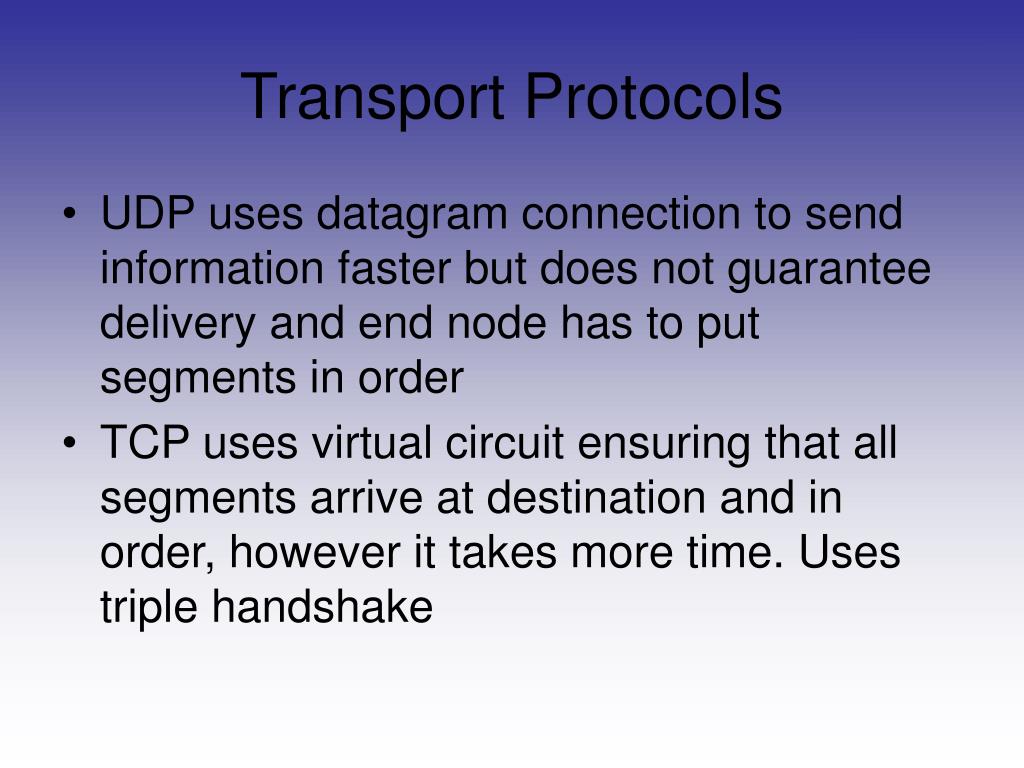 Transport Protocols

• UDP uses datagram connection to send information faster but does not guarantee delivery and end node has to put segments in order
• TCP uses virtual circuit ensuring that all segments arrive at destination and in order, however it takes more time. Uses triple handshake